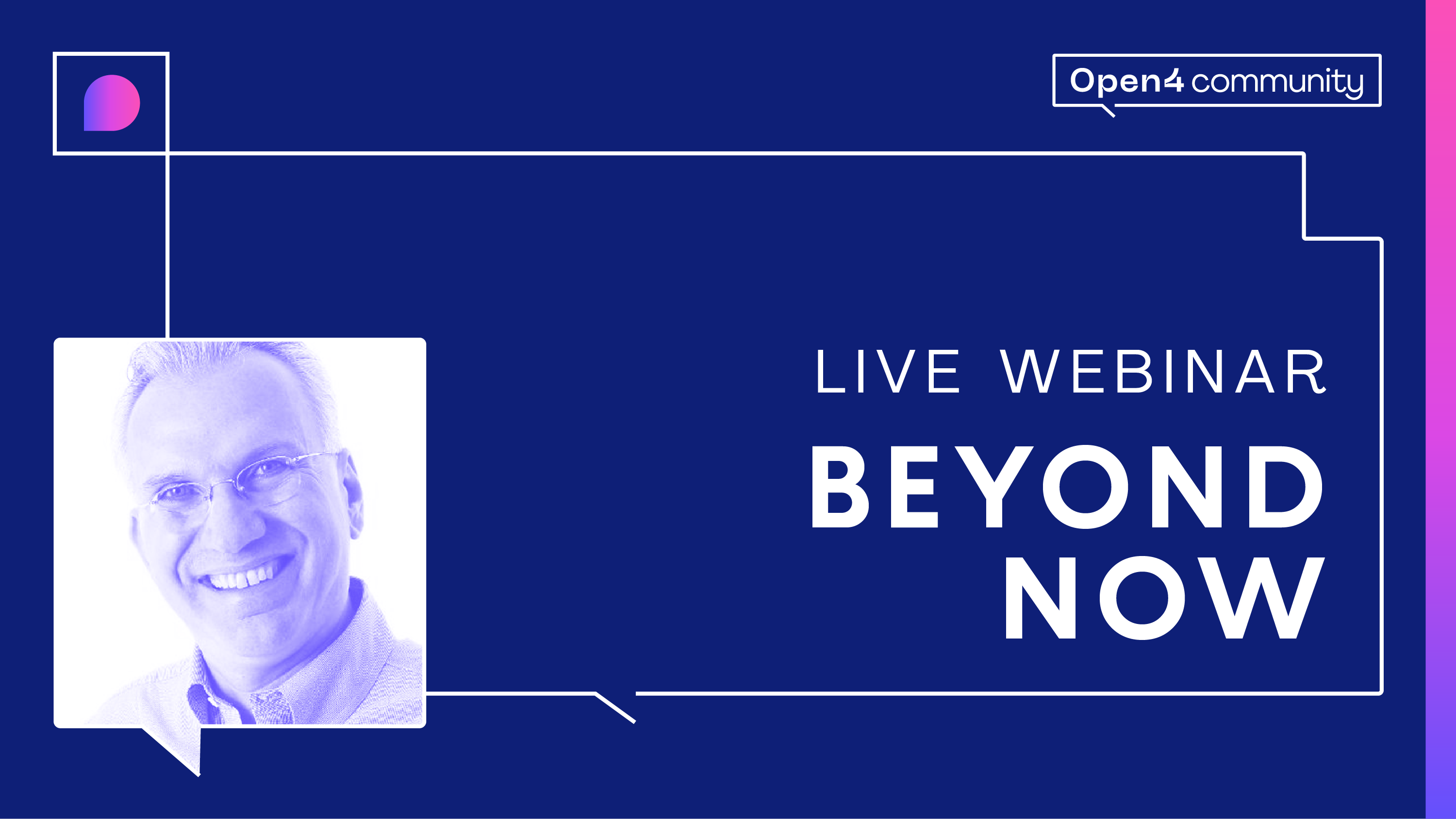 Open4 community

LIVE WEBINAR

BEYOND NOW